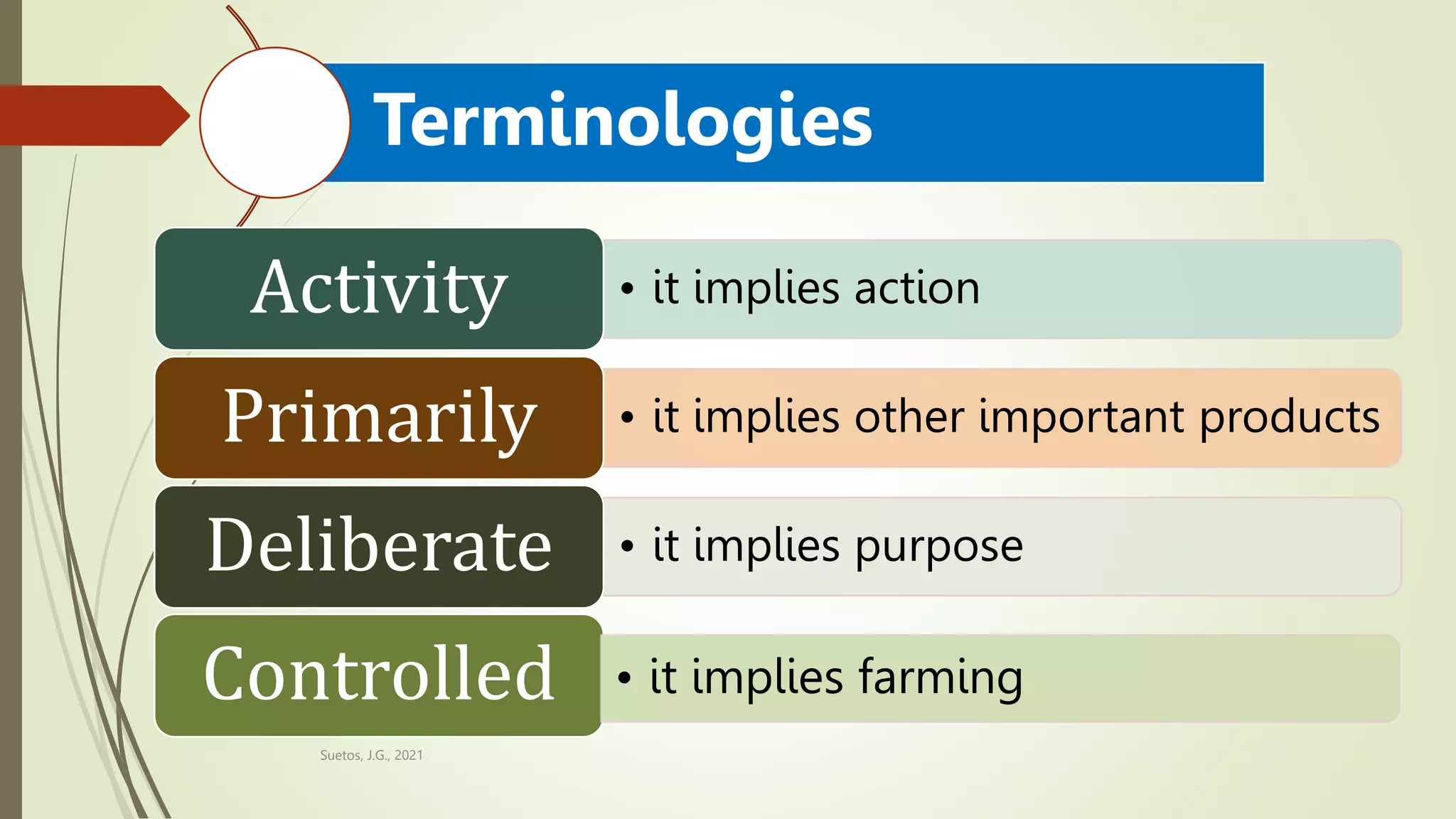 Terminologies

Activity
• it implies action

Primarily
• it implies other important products

Deliberate
• it implies purpose

Controlled
• it implies farming

Suetos, J.G., 2021